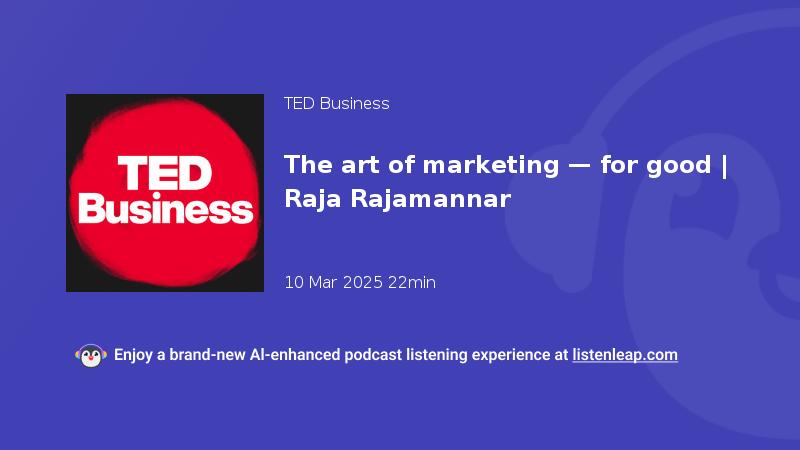 TED Business

TED Business

The art of marketing — for good | Raja Rajamannar

10 Mar 2025 22min

Enjoy a brand-new AI-enhanced podcast listening experience at listenleap.com